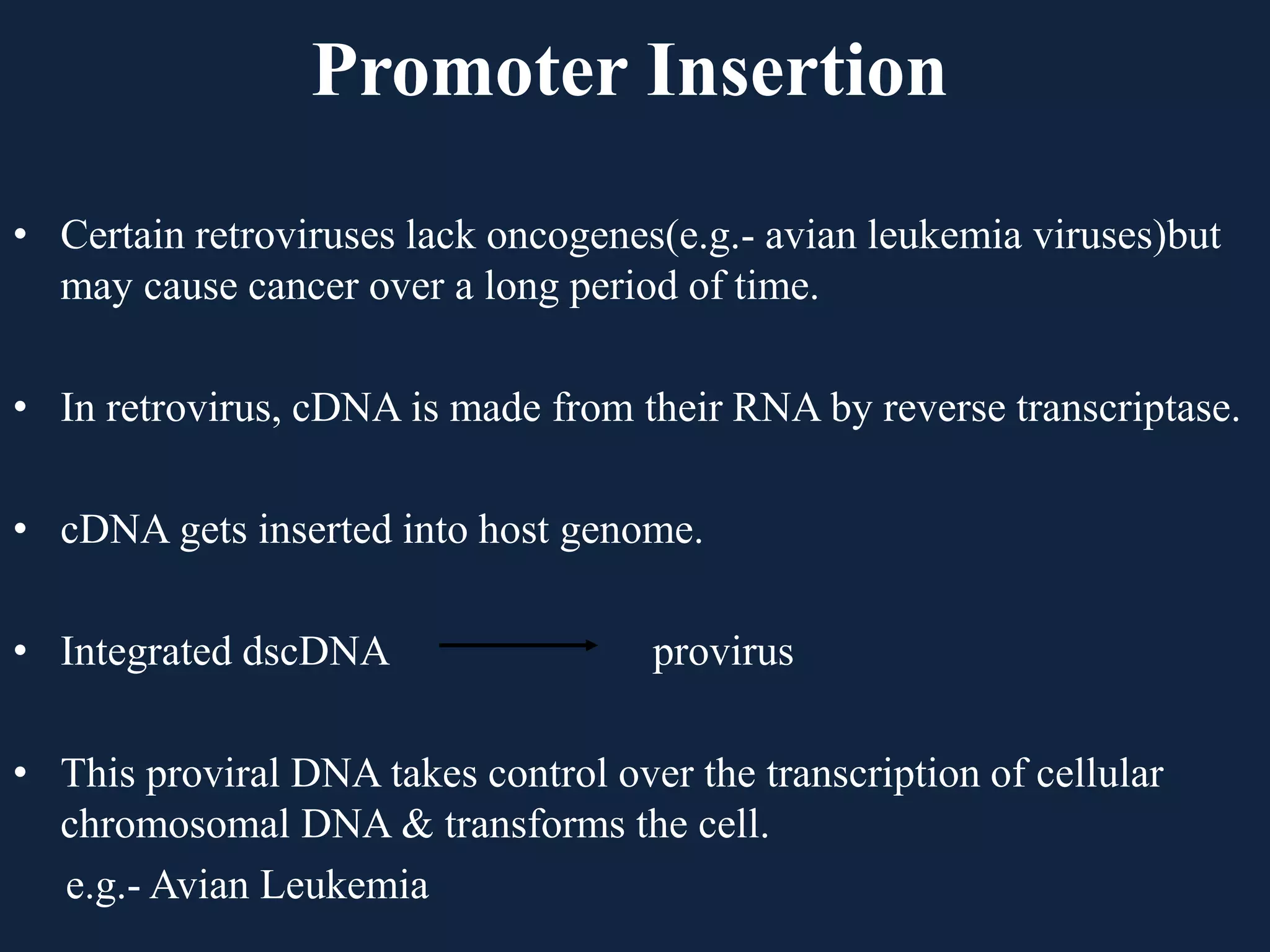 Promoter Insertion

• Certain retroviruses lack oncogenes(e.g.- avian leukemia viruses)but may cause cancer over a long period of time.

• In retrovirus, cDNA is made from their RNA by reverse transcriptase.

• cDNA gets inserted into host genome.

• Integrated dscDNA $\longrightarrow$ provirus

• This proviral DNA takes control over the transcription of cellular chromosomal DNA & transforms the cell.

e.g.- Avian Leukemia